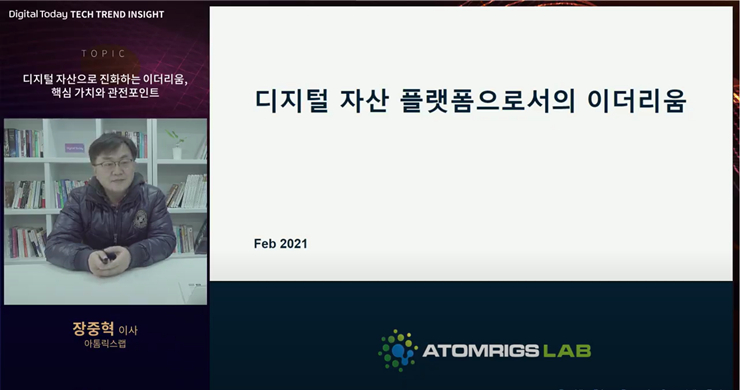 Digital Today TECH TREND INSIGHT

TOPIC

디지털 자산으로 진화하는 이더리움, 핵심 가치와 관전포인트

장중혁 이사

아톰릭스랩

디지털 자산 플랫폼으로서의 이더리움

Feb 2021

ATOMRIGS LAB